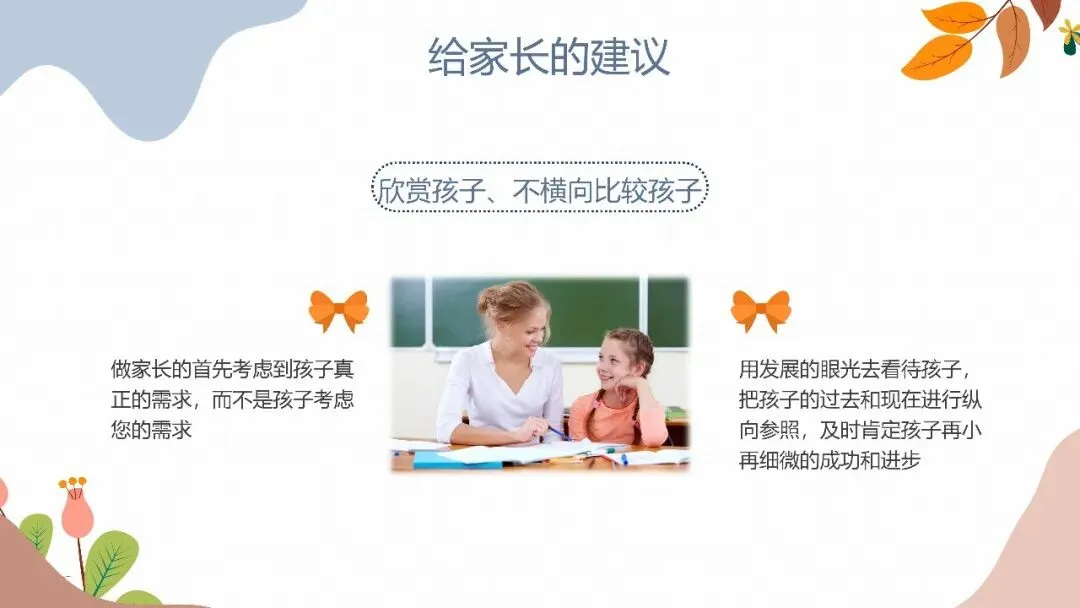 给家长的建议

欣赏孩子、不横向比较孩子

做家长的首先考虑到孩子真正的需求，而不是孩子考虑您的需求

用发展的眼光去看待孩子，把孩子的过去和现在进行纵向参照，及时肯定孩子再小再细微的成功和进步